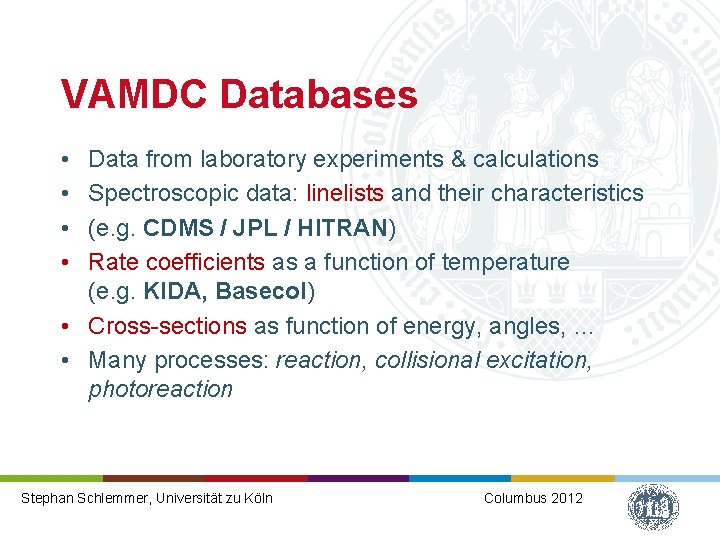 VAMDC Databases

• Data from laboratory experiments & calculations
• Spectroscopic data: linelists and their characteristics
• (e.g. CDMS / JPL / HITRAN)
• Rate coefficients as a function of temperature (e.g. KIDA, Basecol)
• Cross-sections as function of energy, angles, ...
• Many processes: reaction, collisional excitation, photoreaction

Stephan Schlemmer, Universität zu Köln
Columbus 2012